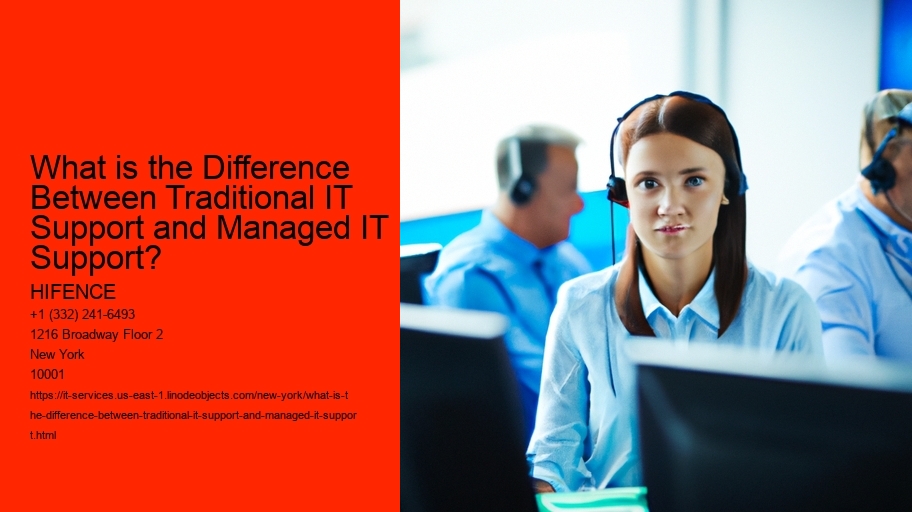 What is the Difference Between Traditional IT Support and Managed IT Support?

HIFENCE
+1 (332) 241-6493
1216 Broadway Floor 2
New York
10001
https://it-services.us-east-1.linodeobjects.com/new-york/what-is-the-difference-between-traditional-it-support-and-managed-it-support.html